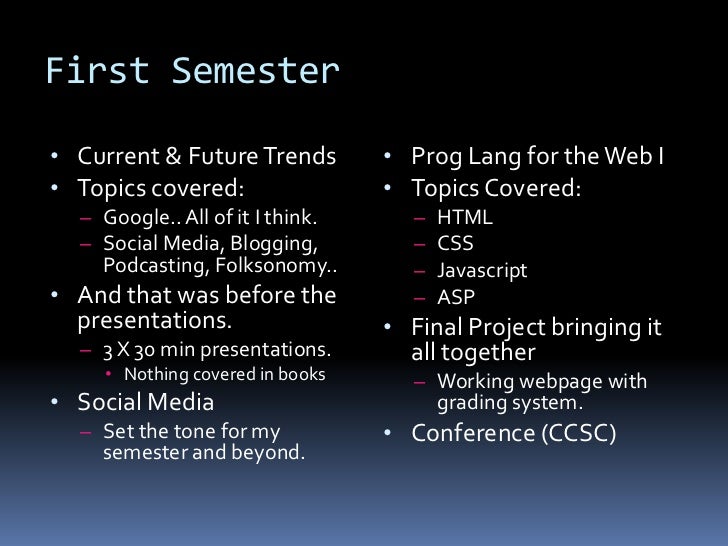 First Semester

• Current & Future Trends
• Topics covered:
– Google.. All of it I think.
– Social Media, Blogging, Podcasting, Folksonomy..
• And that was before the presentations.
– 3 X 30 min presentations.
• Nothing covered in books
• Social Media
– Set the tone for my semester and beyond.

• Prog Lang for the Web I
• Topics Covered:
– HTML
– CSS
– Javascript
– ASP
• Final Project bringing it all together
– Working webpage with grading system.
• Conference (CCSC)